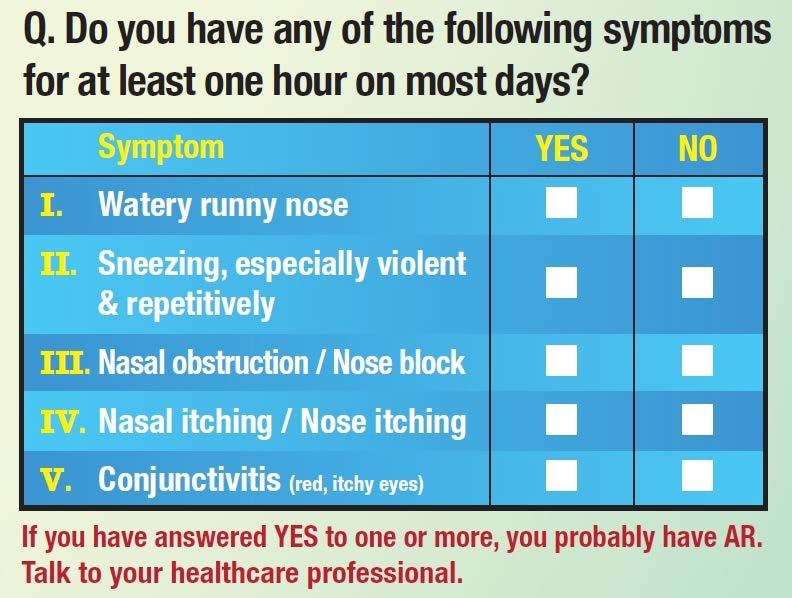 Q. Do you have any of the following symptoms for at least one hour on most days?

| Symptom | YES | NO |
|---|---|---|
| I. Watery runny nose | | |
| II. Sneezing, especially violent & repetitively | | |
| III. Nasal obstruction / Nose block | | |
| IV. Nasal itching / Nose itching | | |
| V. Conjunctivitis (red, itchy eyes) | | |

If you have answered YES to one or more, you probably have AR. Talk to your healthcare professional.